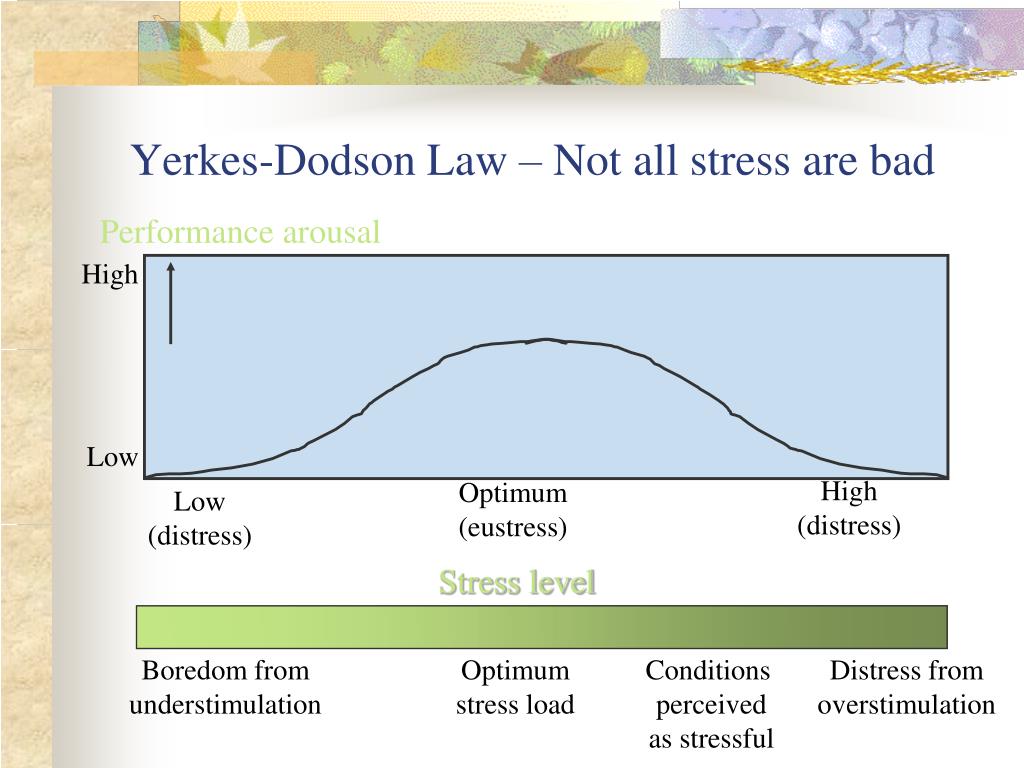 Yerkes-Dodson Law – Not all stress are bad

Performance arousal

High

Low

Low (distress)

Optimum (eustress)

High (distress)

Stress level

Boredom from understimulation

Optimum stress load

Conditions perceived as stressful

Distress from overstimulation